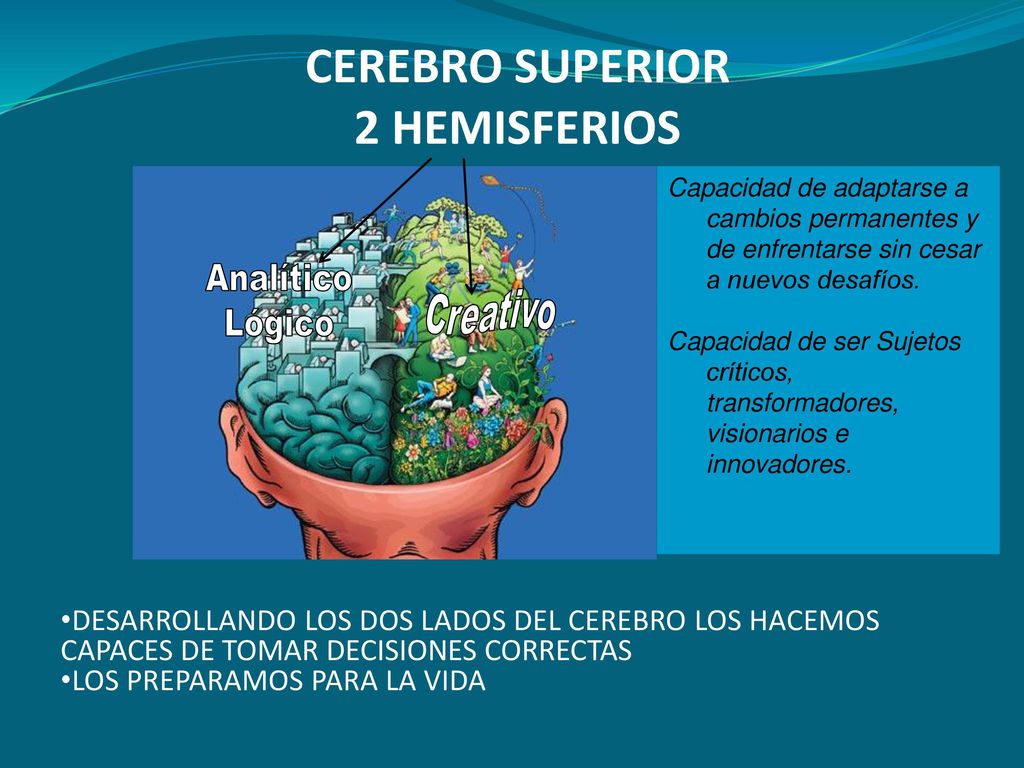 CEREBRO SUPERIOR
2 HEMISFERIOS

Analítico
Lógico

Creativo

Capacidad de adaptarse a cambios permanentes y de enfrentarse sin cesar a nuevos desafíos.

Capacidad de ser Sujetos críticos, transformadores, visionarios e innovadores.

•DESARROLLANDO LOS DOS LADOS DEL CEREBRO LOS HACEMOS CAPACES DE TOMAR DECISIONES CORRECTAS
•LOS PREPARAMOS PARA LA VIDA